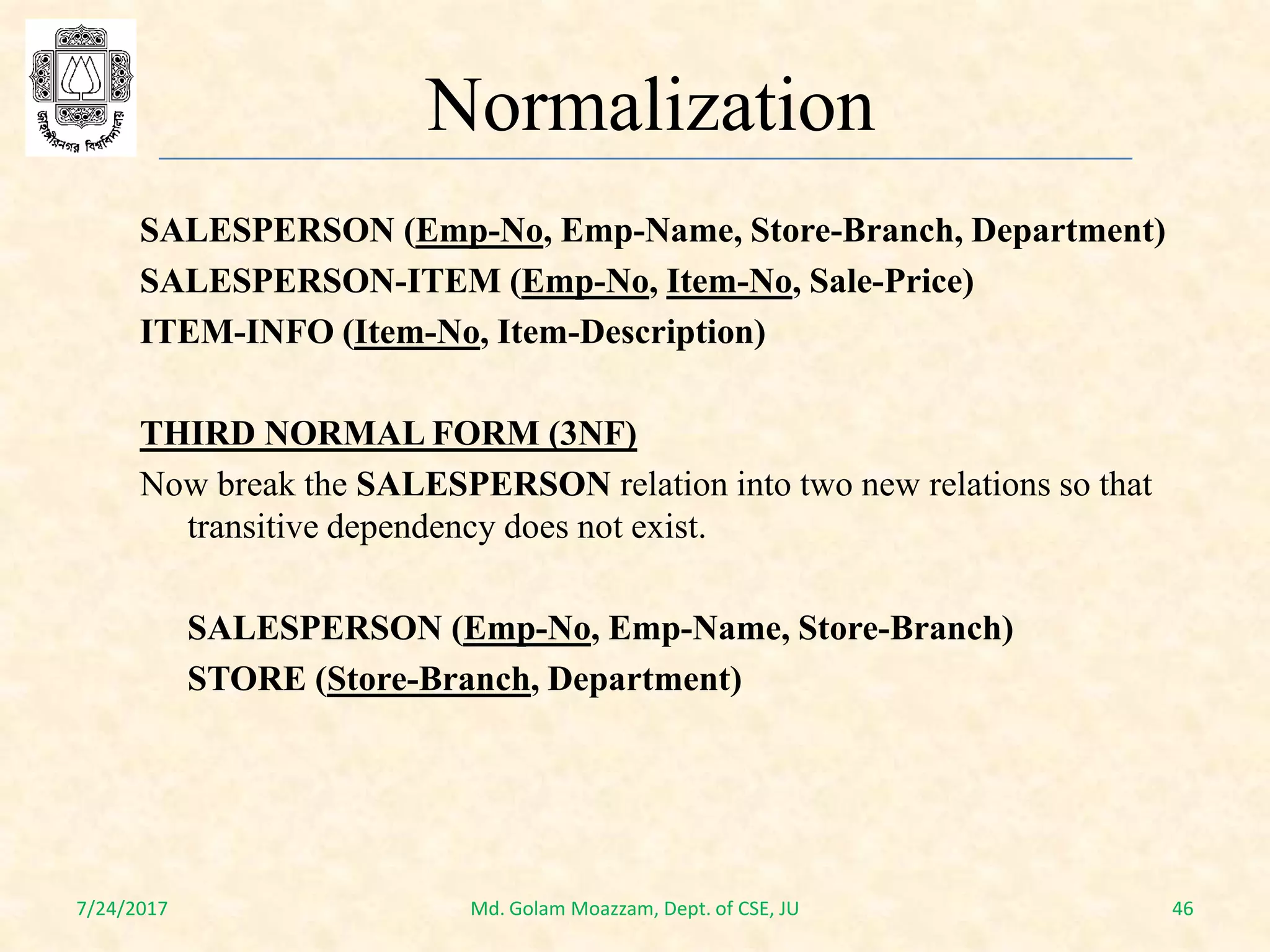 জাহাঙ্গীরনগর বিশ্ববিদ্যালয়

Normalization

SALESPERSON (Emp-No, Emp-Name, Store-Branch, Department)
SALESPERSON-ITEM (Emp-No, Item-No, Sale-Price)
ITEM-INFO (Item-No, Item-Description)

THIRD NORMAL FORM (3NF)
Now break the SALESPERSON relation into two new relations so that transitive dependency does not exist.

SALESPERSON (Emp-No, Emp-Name, Store-Branch)
STORE (Store-Branch, Department)

7/24/2017
Md. Golam Moazzam, Dept. of CSE, JU
46